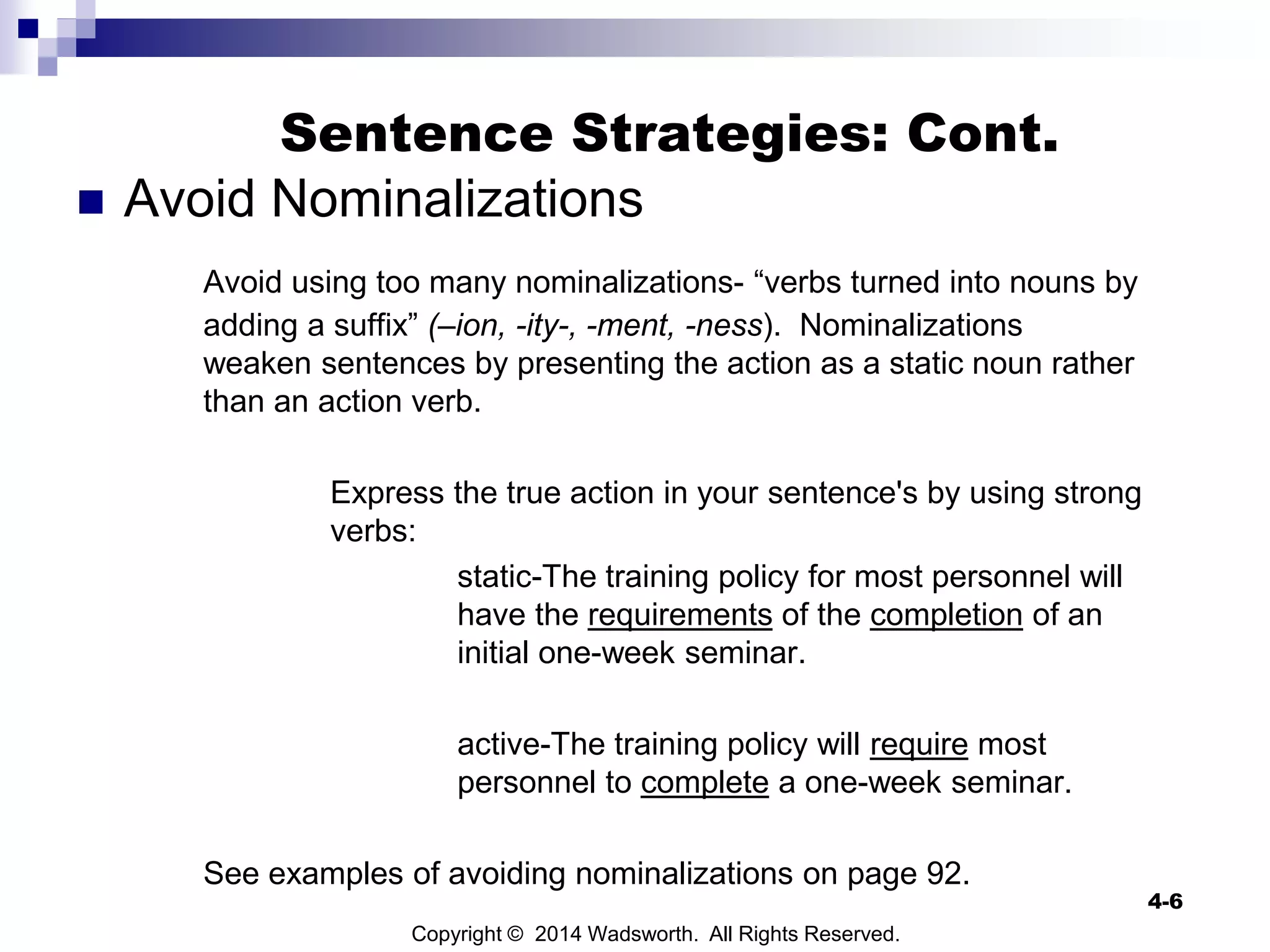 Sentence Strategies: Cont.

Avoid Nominalizations

Avoid using too many nominalizations- “verbs turned into nouns by adding a suffix” (–ion, -ity-, -ment, -ness). Nominalizations weaken sentences by presenting the action as a static noun rather than an action verb.

Express the true action in your sentence's by using strong verbs:

static-The training policy for most personnel will have the requirements of the completion of an initial one-week seminar.

active-The training policy will require most personnel to complete a one-week seminar.

See examples of avoiding nominalizations on page 92.

4-6

Copyright © 2014 Wadsworth. All Rights Reserved.